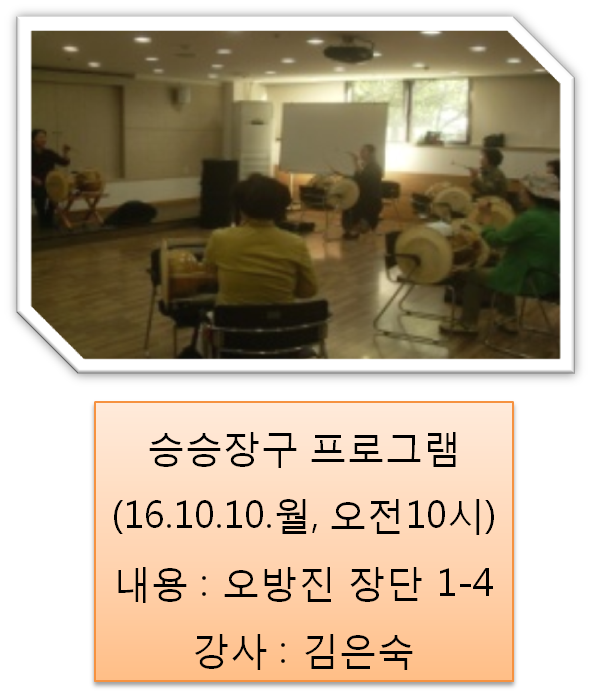 승승장구 프로그램
(16.10.10.월, 오전10시)
내용 : 오방진 장단 1-4
강사 : 김은숙